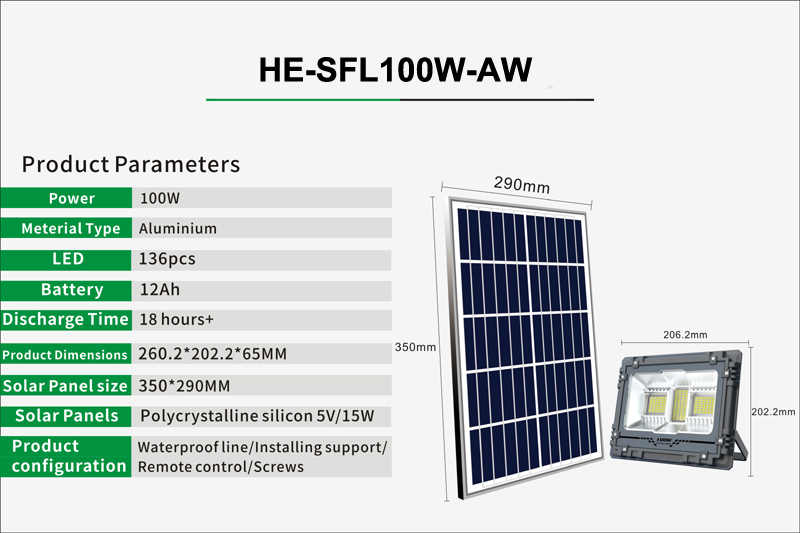 HE-SFL100W-AW

Product Parameters

| Power | 100W |
|---|---|
| Meterial Type | Aluminium |
| LED | 136pcs |
| Battery | 12Ah |
| Discharge Time | 18 hours+ |
| Product Dimensions | 260.2*202.2*65MM |
| Solar Panel size | 350*290MM |
| Solar Panels | Polycrystalline silicon 5V/15W |
| Product configuration | Waterproof line/Installing support/ Remote control/Screws |

290mm

350mm

206.2mm

202.2mm

100W